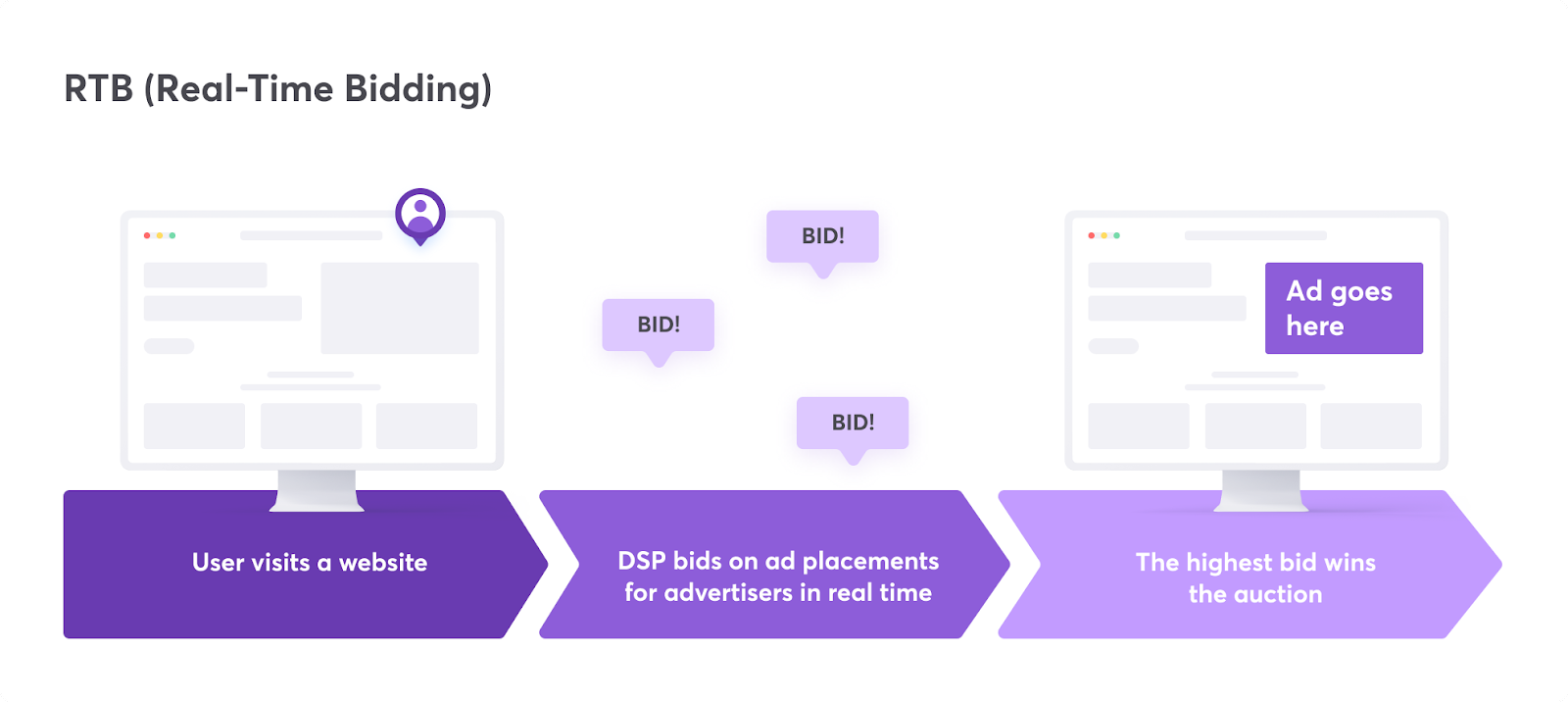 RTB (Real-Time Bidding)

BID!

BID!

BID!

Ad goes here

User visits a website

DSP bids on ad placements for advertisers in real time

The highest bid wins the auction